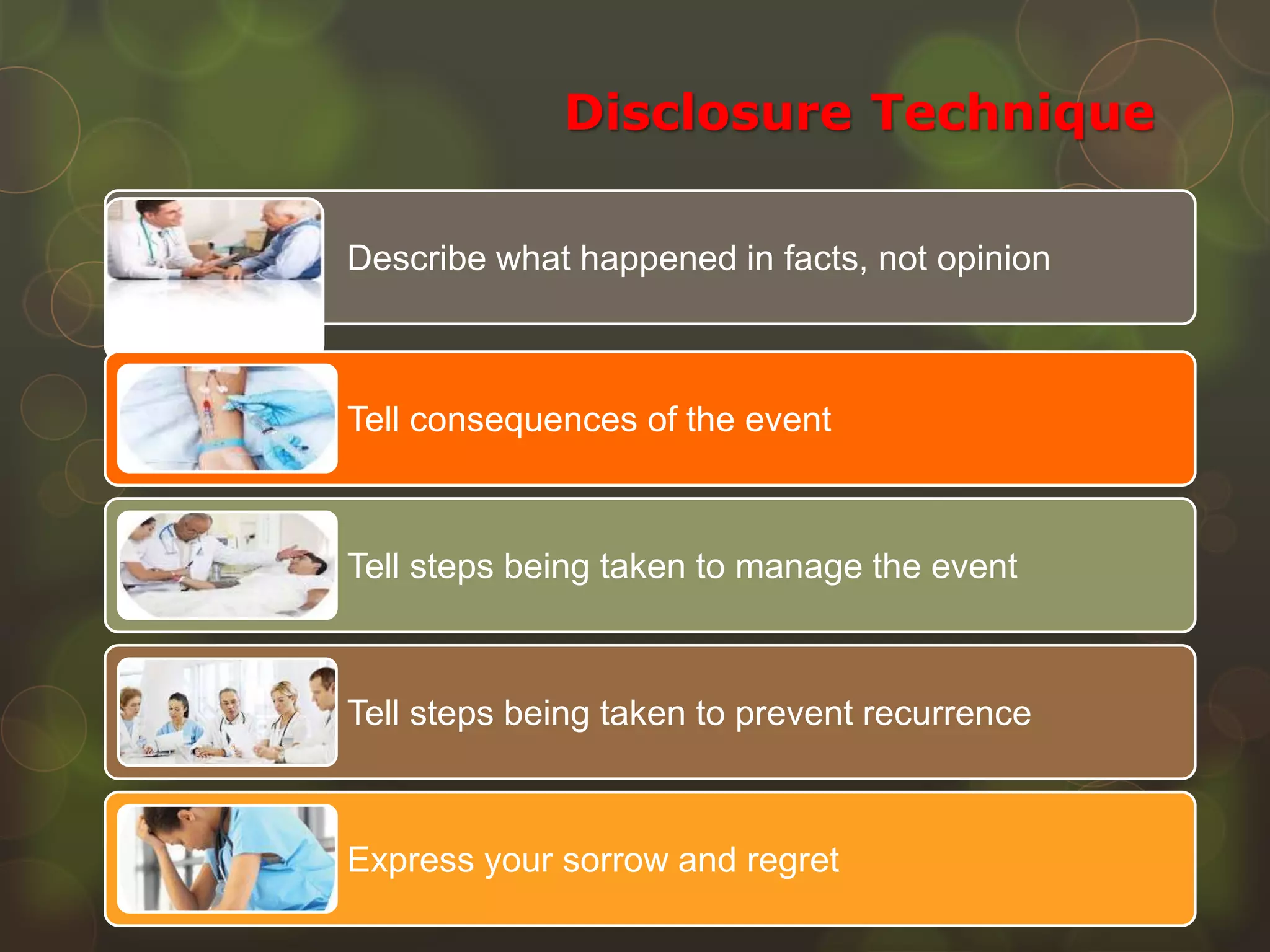 Disclosure Technique

Describe what happened in facts, not opinion

Tell consequences of the event

Tell steps being taken to manage the event

Tell steps being taken to prevent recurrence

Express your sorrow and regret